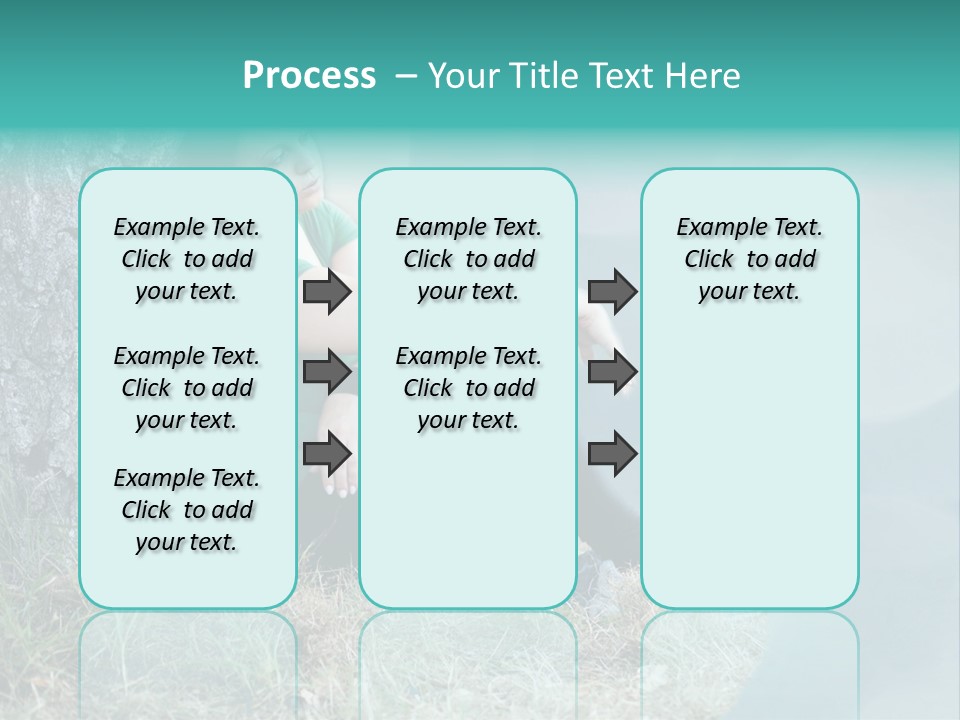 Process – Your Title Text Here

Example Text. Click to add your text.

Example Text. Click to add your text.

Example Text. Click to add your text.

Example Text. Click to add your text.

Example Text. Click to add your text.

Example Text. Click to add your text.